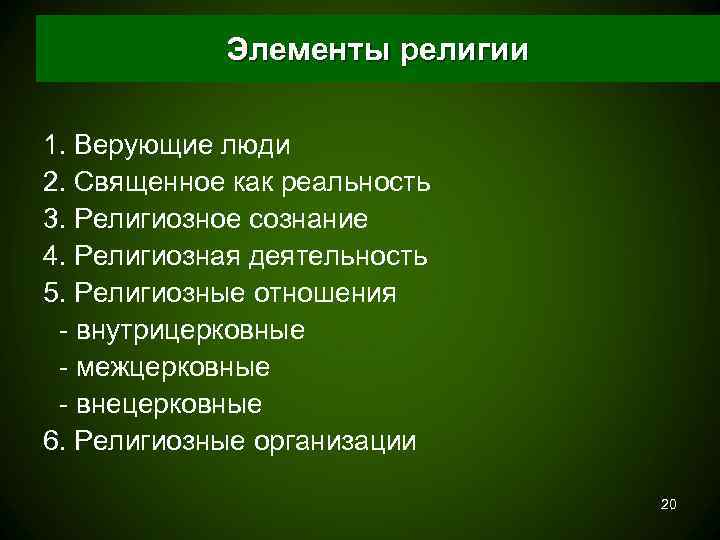 Элементы религии

1. Верующие люди
2. Священное как реальность
3. Религиозное сознание
4. Религиозная деятельность
5. Религиозные отношения
- внутрицерковные
- межцерковные
- внецерковные
6. Религиозные организации

20